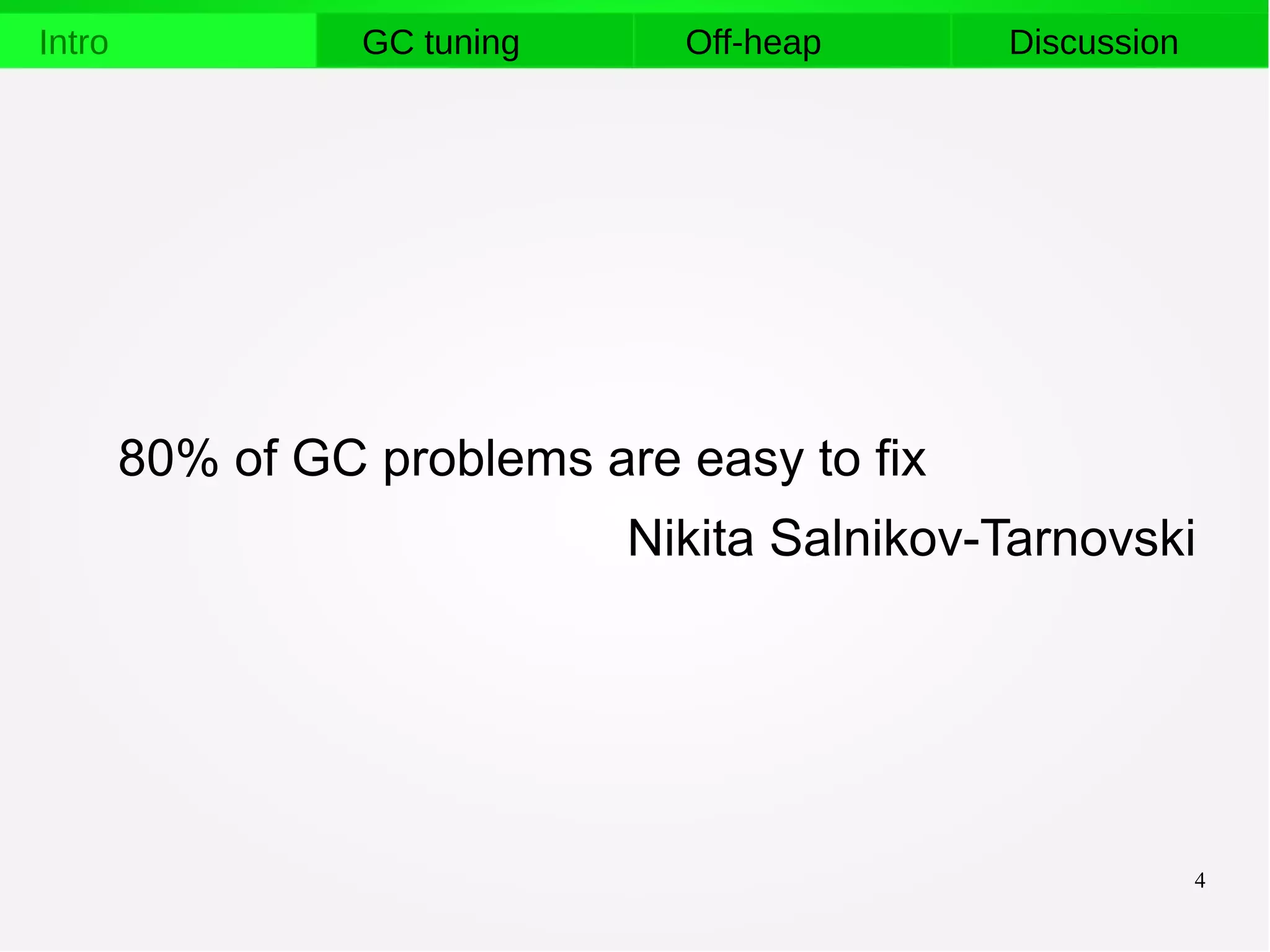 Intro GC tuning Off-heap Discussion

80% of GC problems are easy to fix

Nikita Salnikov-Tarnovski

4